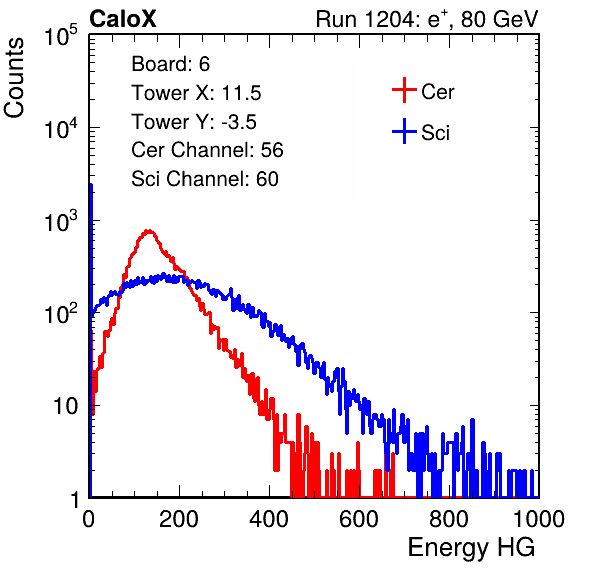 CaloX

Run 1204: $e^{+}$, 80 GeV

Counts

$10^5$

$10^4$

$10^3$

$10^2$

10

1

Board: 6

Tower X: 11.5

Tower Y: -3.5

Cer Channel: 56

Sci Channel: 60

Cer

Sci

0

200

400

600

800

1000

Energy HG